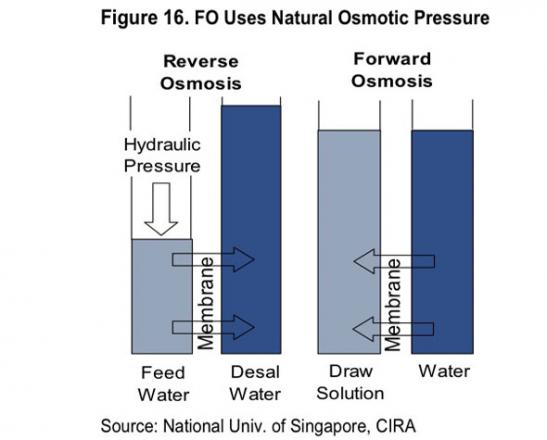 Figure 16. FO Uses Natural Osmotic Pressure

Reverse Osmosis

Hydraulic Pressure

Membrane

Feed Water

Desal Water

Forward Osmosis

Membrane

Draw Solution

Water

Source: National Univ. of Singapore, CIRA